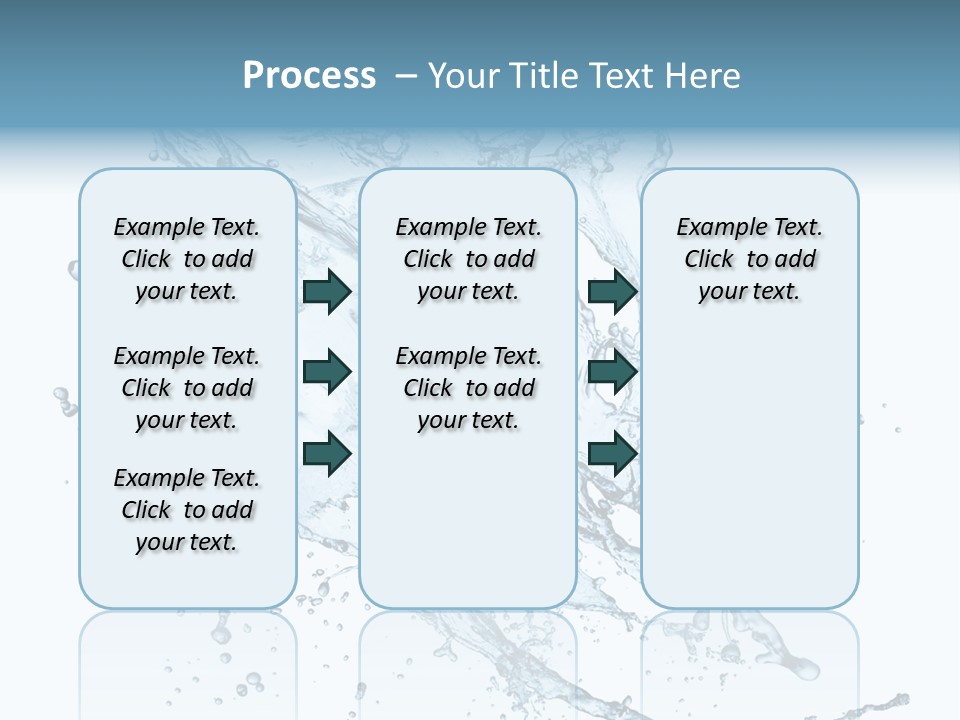 Process – Your Title Text Here

Example Text. Click to add your text.

Example Text. Click to add your text.

Example Text. Click to add your text.

Example Text. Click to add your text.

Example Text. Click to add your text.

Example Text. Click to add your text.